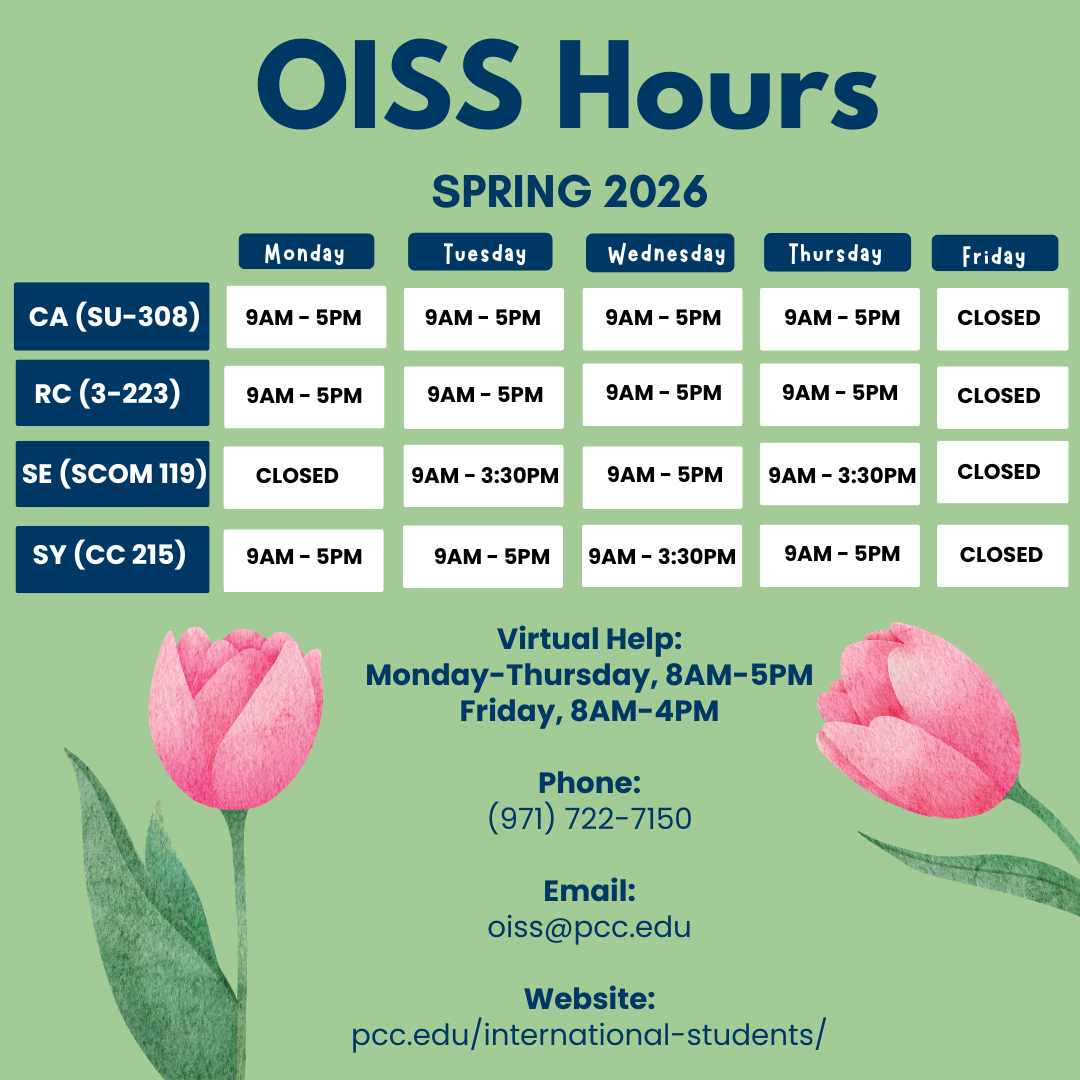 OISS Hours

SPRING 2026

| | Monday | Tuesday | Wednesday | Thursday | Friday |
|---|---|---|---|---|---|
| CA (SU-308) | 9AM - 5PM | 9AM - 5PM | 9AM - 5PM | 9AM - 5PM | CLOSED |
| RC (3-223) | 9AM - 5PM | 9AM - 5PM | 9AM - 5PM | 9AM - 5PM | CLOSED |
| SE (SCOM 119) | CLOSED | 9AM - 3:30PM | 9AM - 5PM | 9AM - 3:30PM | CLOSED |
| SY (CC 215) | 9AM - 5PM | 9AM - 5PM | 9AM - 3:30PM | 9AM - 5PM | CLOSED |

Virtual Help:
Monday-Thursday, 8AM-5PM
Friday, 8AM-4PM

Phone:
(971) 722-7150

Email:
oiss@pcc.edu

Website:
pcc.edu/international-students/